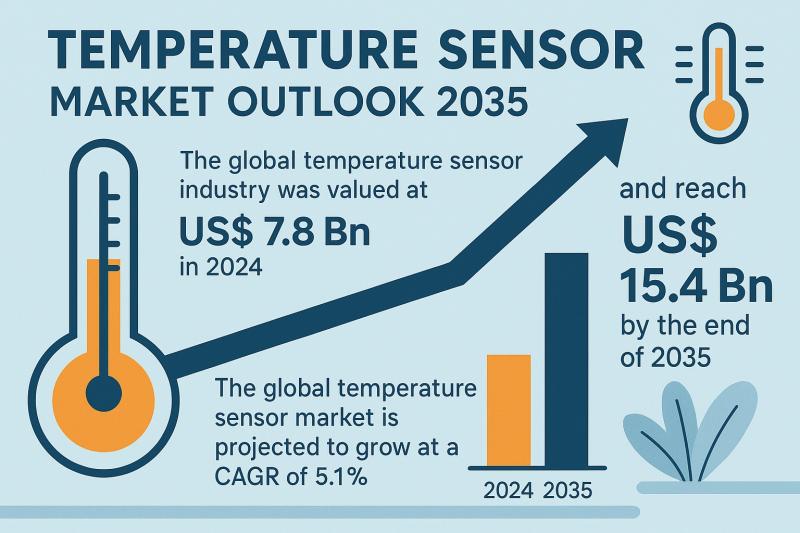 TEMPERATURE SENSOR
MARKET OUTLOOK 2035

The global temperature sensor industry was valued at
US$ 7.8 Bn
in 2024

and reach
US$
15.4 Bn
by the end of 2035

The global temperature sensor market is projected to grow at a CAGR of 5.1%

2024 2035